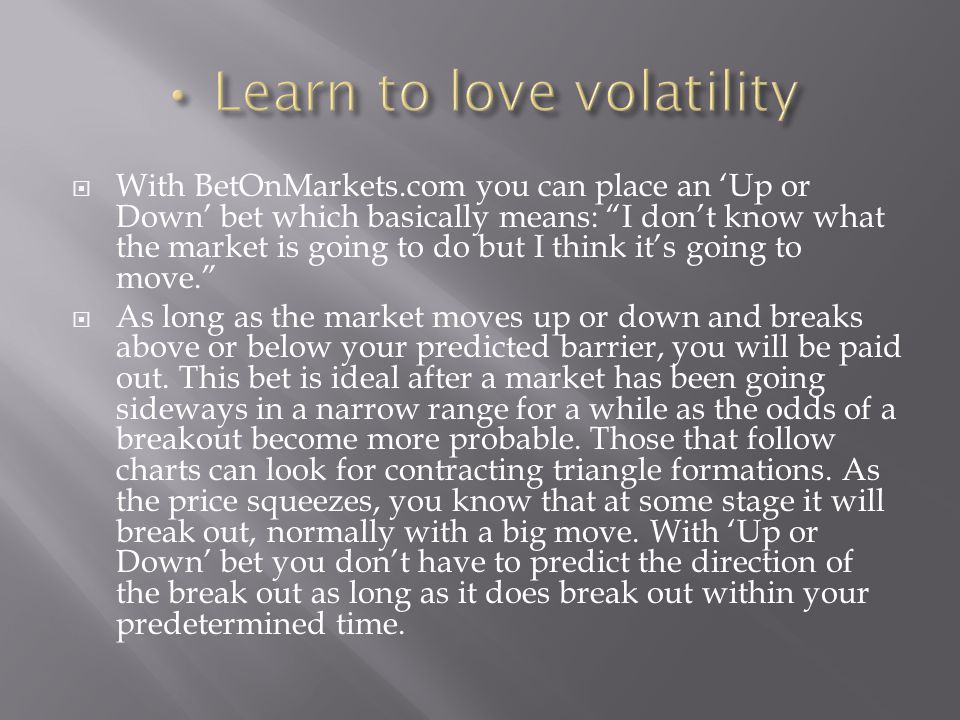 • Learn to love volatility

With BetOnMarkets.com you can place an ‘Up or Down’ bet which basically means: “I don’t know what the market is going to do but I think it’s going to move.”

As long as the market moves up or down and breaks above or below your predicted barrier, you will be paid out. This bet is ideal after a market has been going sideways in a narrow range for a while as the odds of a breakout become more probable. Those that follow charts can look for contracting triangle formations. As the price squeezes, you know that at some stage it will break out, normally with a big move. With ‘Up or Down’ bet you don’t have to predict the direction of the break out as long as it does break out within your predetermined time.